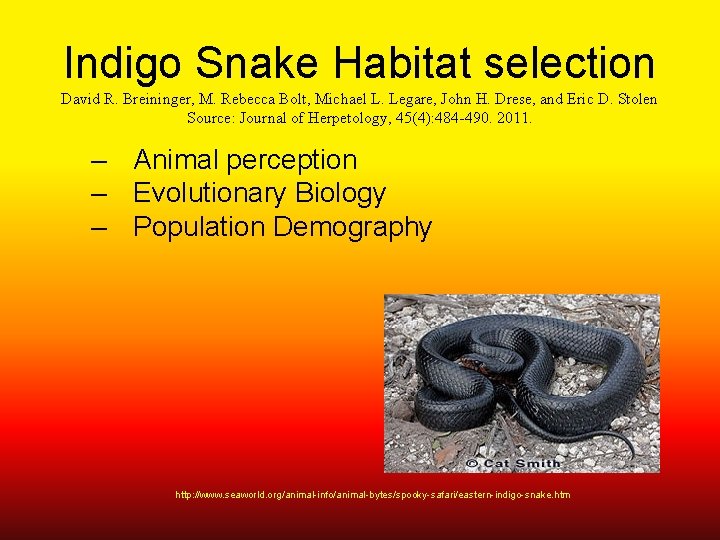 Indigo Snake Habitat selection
David R. Breininger, M. Rebecca Bolt, Michael L. Legare, John H. Drese, and Eric D. Stolen
Source: Journal of Herpetology, 45(4):484-490. 2011.

– Animal perception
– Evolutionary Biology
– Population Demography

© Cat Smith

http://www.seaworld.org/animal-info/animal-bytes/spooky-safari/eastern-indigo-snake.htm